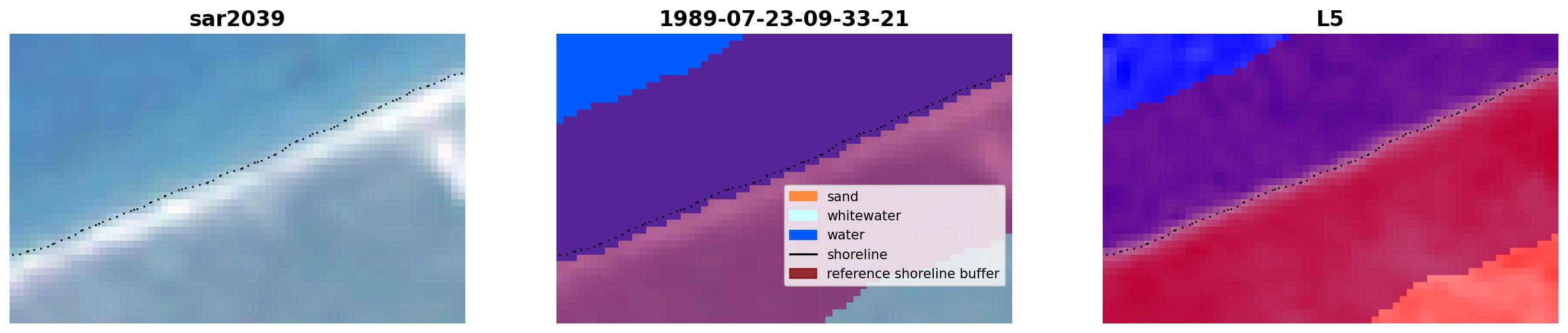 sar2039

1989-07-23-09-33-21

sand
whitewater
water
shoreline
reference shoreline buffer

L5